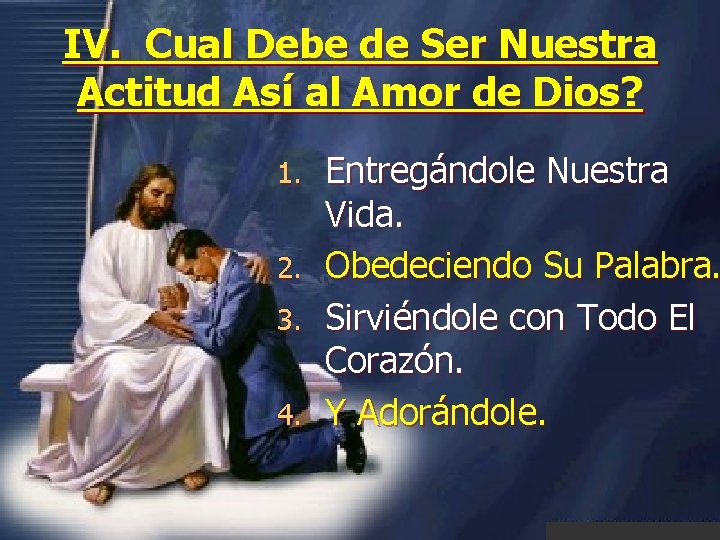 IV. Cual Debe de Ser Nuestra Actitud Así al Amor de Dios?

1. Entregándole Nuestra Vida.
2. Obedeciendo Su Palabra.
3. Sirviéndole con Todo El Corazón.
4. Y Adorándole.